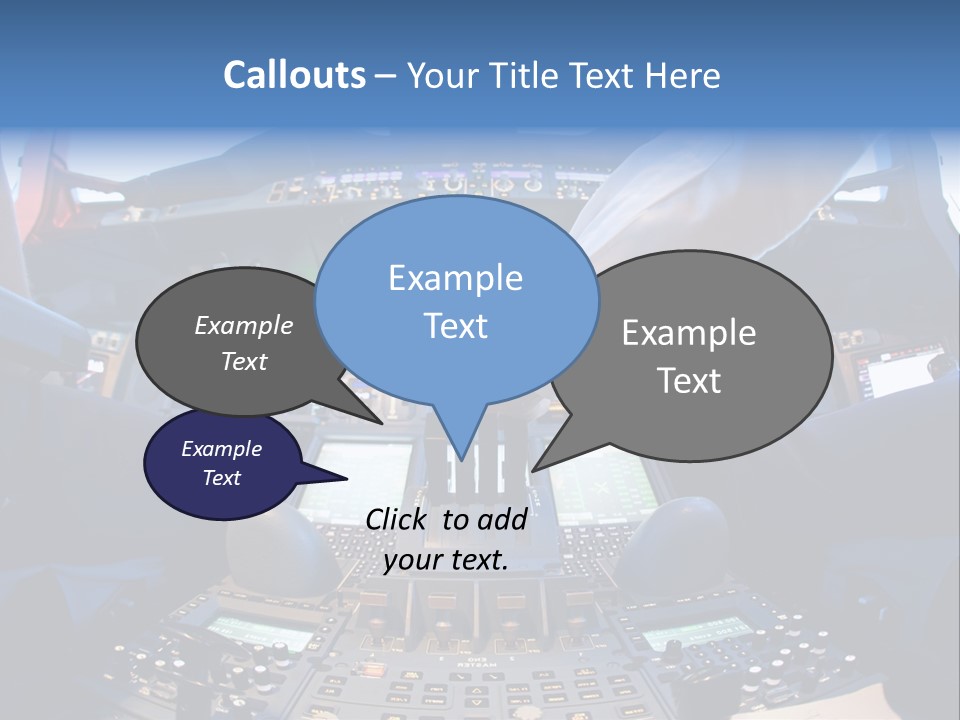 Callouts – Your Title Text Here

Example Text

Example Text

Example Text

Example Text

Click to add your text.